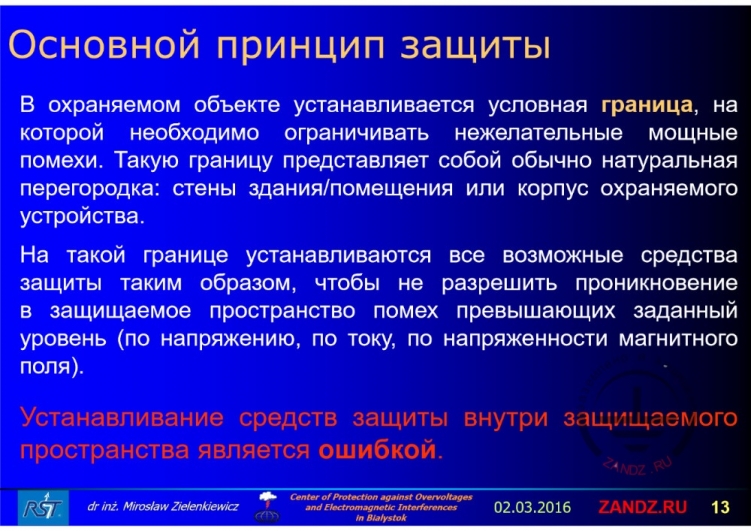 Основной принцип защиты

В охраняемом объекте устанавливается условная граница, на которой необходимо ограничивать нежелательные мощные помехи. Такую границу представляет собой обычно натуральная перегородка: стены здания/помещения или корпус охраняемого устройства.

На такой границе устанавливаются все возможные средства защиты таким образом, чтобы не разрешить проникновение в защищаемое пространство помех превышающих заданный уровень (по напряжению, по току, по напряженности магнитного поля).

Устанавливание средств защиты внутри защищаемого пространства является ошибкой.

ZANDZ.RU

RST dr inż. Mirosław Zielenkiewicz Center of Protection against Overvoltages and Electromagnetic Interferences in Bialystok 02.03.2016 ZANDZ.RU 13